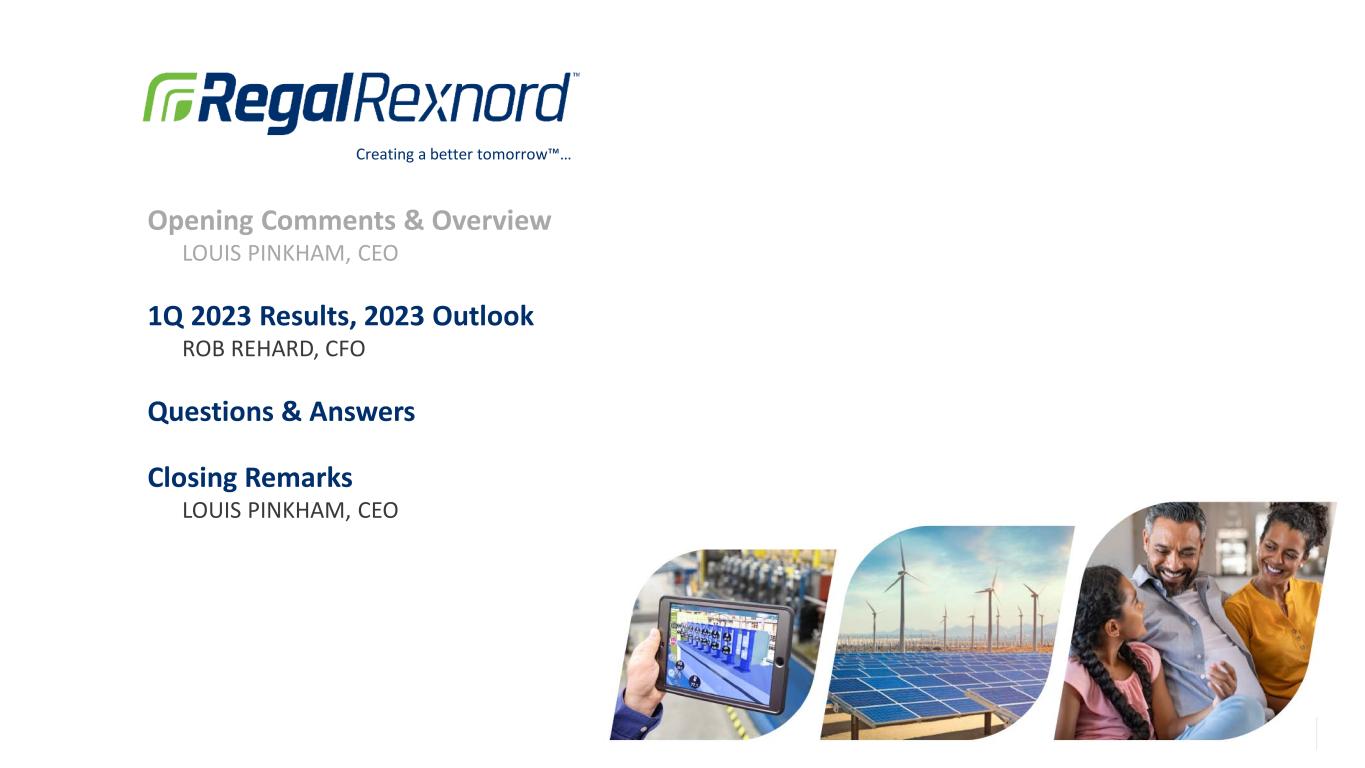 RegalRexnord™

Creating a better tomorrow™…

Opening Comments & Overview
LOUIS PINKHAM, CEO

1Q 2023 Results, 2023 Outlook
ROB REHARD, CFO

Questions & Answers

Closing Remarks
LOUIS PINKHAM, CEO